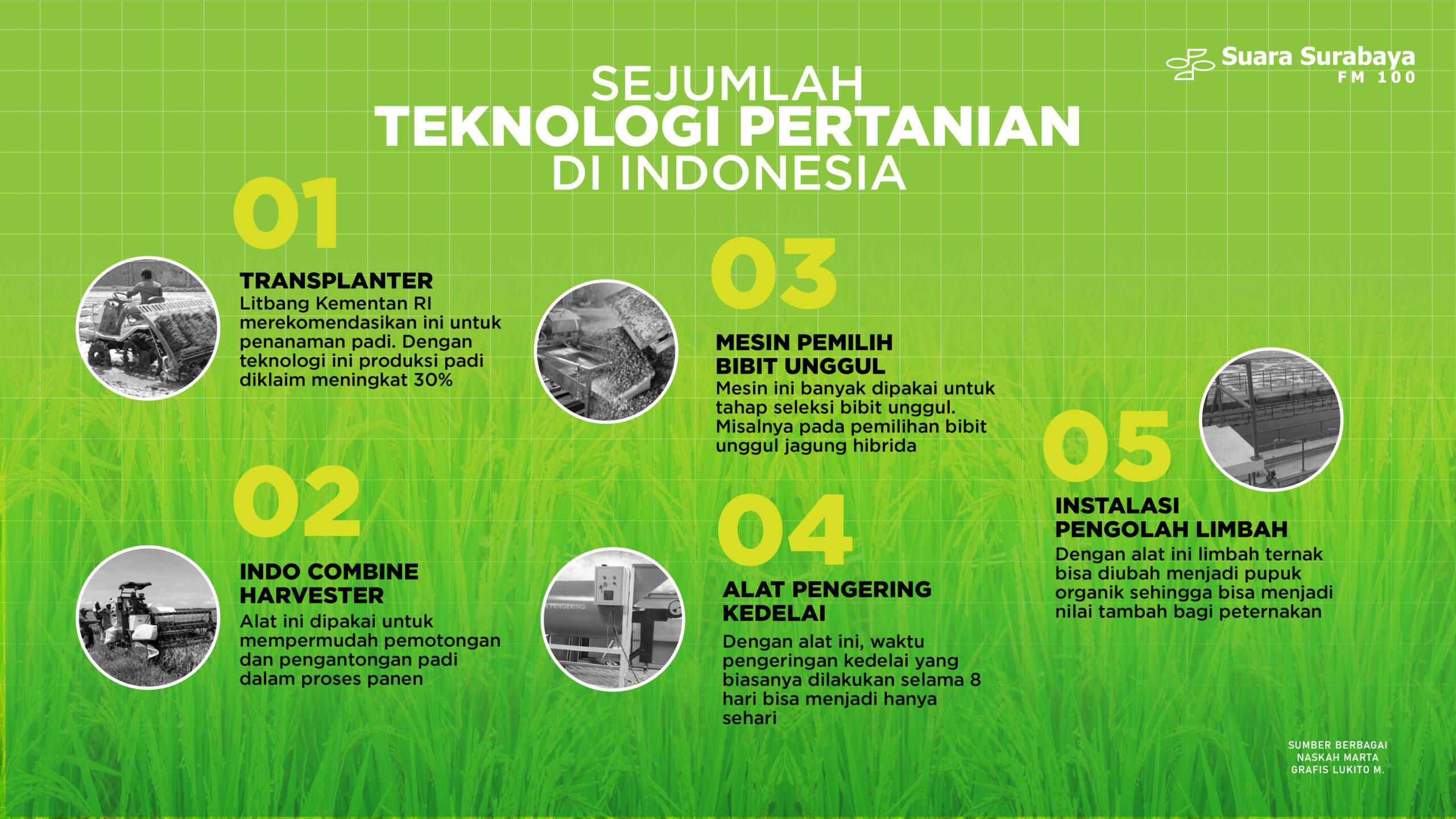 Suara Surabaya
FM 100

SEJUMLAH
TEKNOLOGI PERTANIAN
DI INDONESIA

01

TRANSPLANTER
Litbang Kementan RI merekomendasikan ini untuk penanaman padi. Dengan teknologi ini produksi padi diklaim meningkat 30%

02

INDO COMBINE HARVESTER
Alat ini dipakai untuk mempermudah pemotongan dan pengantongan padi dalam proses panen

03

MESIN PEMILIH BIBIT UNGGUL
Mesin ini banyak dipakai untuk tahap seleksi bibit unggul. Misalnya pada pemilihan bibit unggul jagung hibrida

04

PENGERING

ALAT PENGERING KEDELAI
Dengan alat ini, waktu pengeringan kedelai yang biasanya dilakukan selama 8 hari bisa menjadi hanya sehari

05

INSTALASI PENGOLAH LIMBAH
Dengan alat ini limbah ternak bisa diubah menjadi pupuk organik sehingga bisa menjadi nilai tambah bagi peternakan

SUMBER BERBAGAI
NASKAH MARTA
GRAFIS LUKITO M.